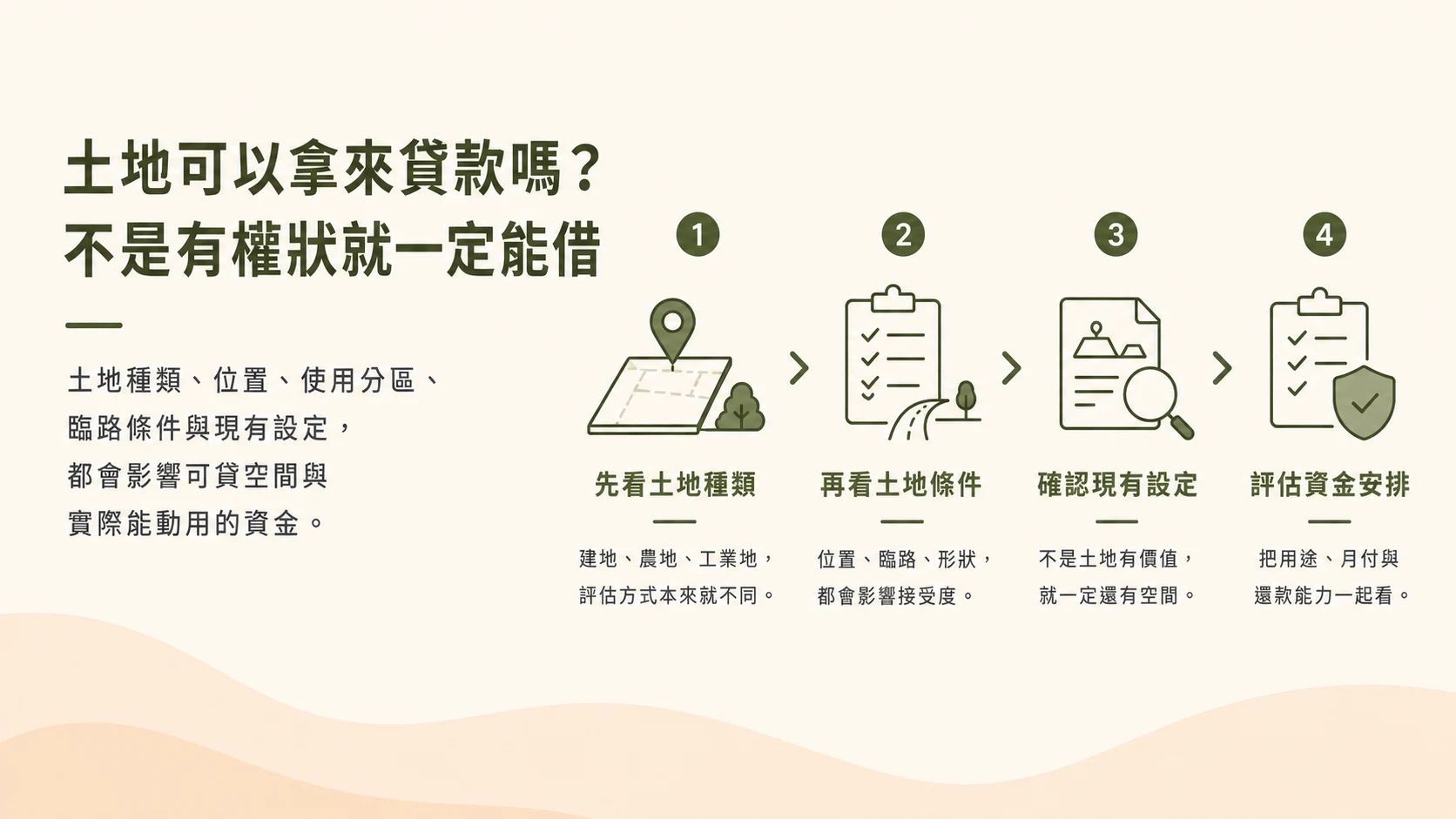 土地可以拿來貸款嗎？
不是有權狀就一定能借

土地種類、位置、使用分區、臨路條件與現有設定，都會影響可貸空間與實際能動用的資金。

1
先看土地種類
建地、農地、工業地，評估方式本來就不同。

2
再看土地條件
位置、臨路、形狀，都會影響接受度。

3
確認現有設定
不是土地有價值，就一定還有空間。

4
評估資金安排
把用途、月付與還款能力一起看。